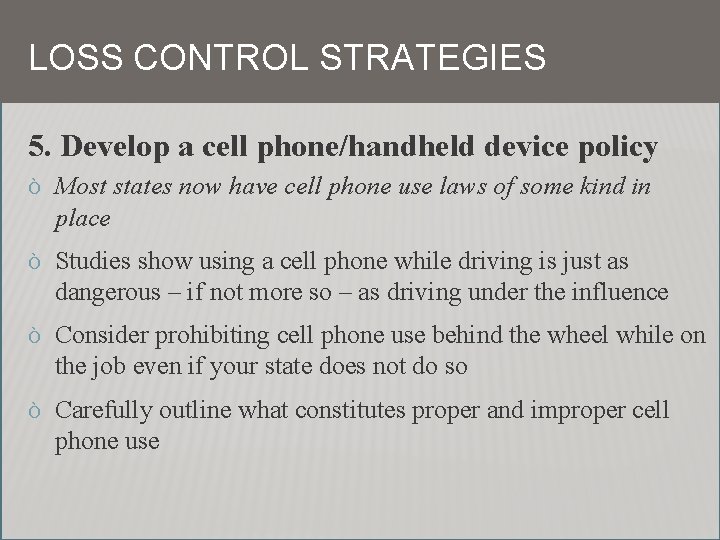 LOSS CONTROL STRATEGIES

5. Develop a cell phone/handheld device policy

ò Most states now have cell phone use laws of some kind in place

ò Studies show using a cell phone while driving is just as dangerous – if not more so – as driving under the influence

ò Consider prohibiting cell phone use behind the wheel while on the job even if your state does not do so

ò Carefully outline what constitutes proper and improper cell phone use